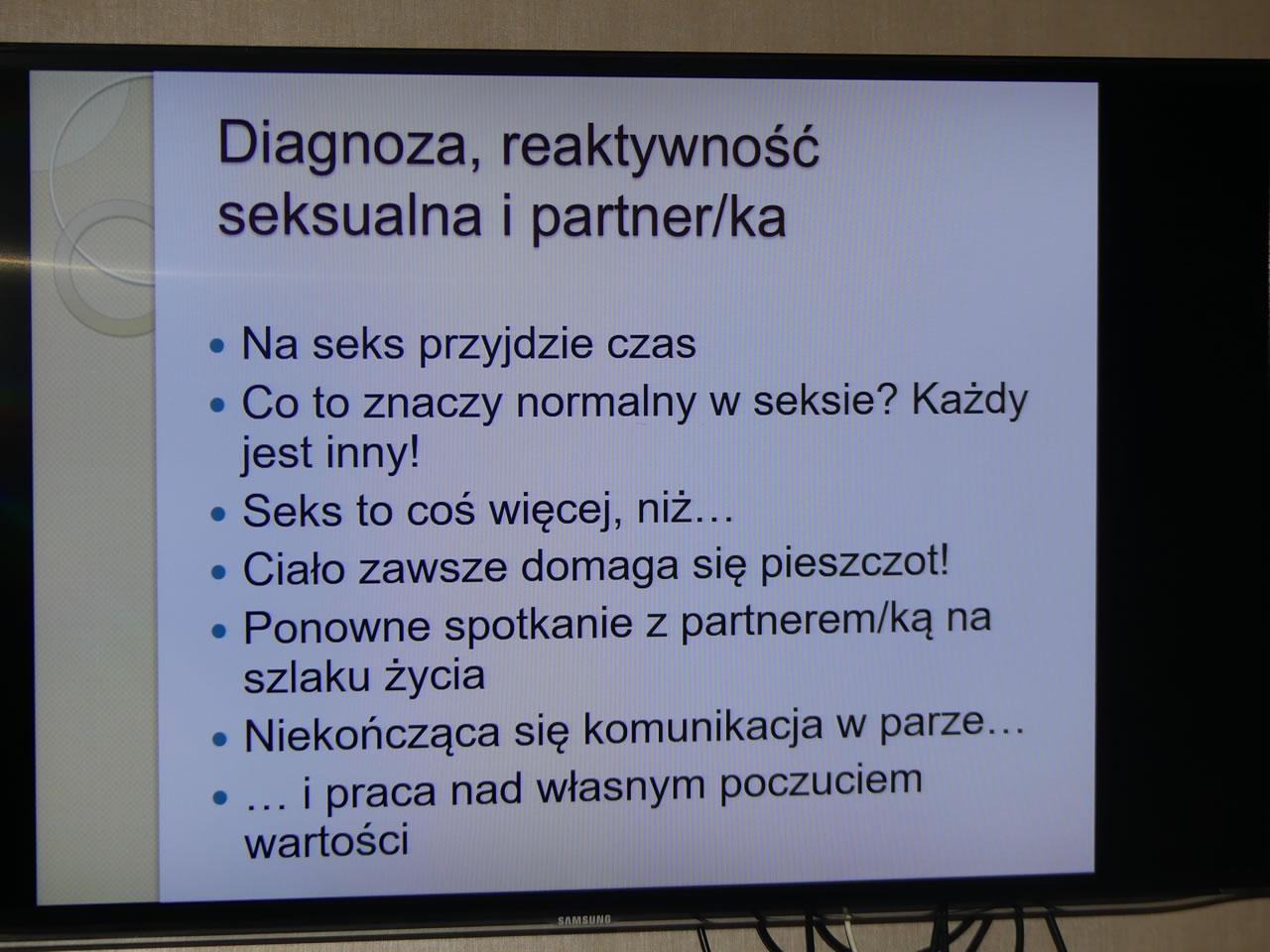 Diagnoza, reaktywność seksualna i partner/ka

• Na seks przyjdzie czas
• Co to znaczy normalny w seksie? Każdy jest inny!
• Seks to coś więcej, niż…
• Ciało zawsze domaga się pieszczot!
• Ponowne spotkanie z partnerem/ką na szlaku życia
• Niekończąca się komunikacja w parze…
• … i praca nad własnym poczuciem wartości

SAMSUNG